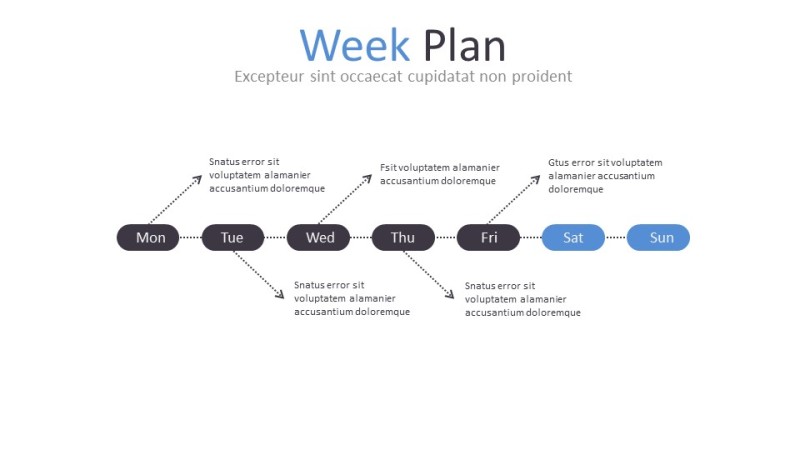 Week Plan

Excepteur sint occaecat cupidatat non proident

Snatus error sit voluptatem alamanier accusantium doloremque

Fsit voluptatem alamanier accusantium doloremque

Gtus error sit voluptatem alamanier accusantium doloremque

Mon

Tue

Wed

Thu

Fri

Sat

Sun

Snatus error sit voluptatem alamanier accusantium doloremque

Snatus error sit voluptatem alamanier accusantium doloremque